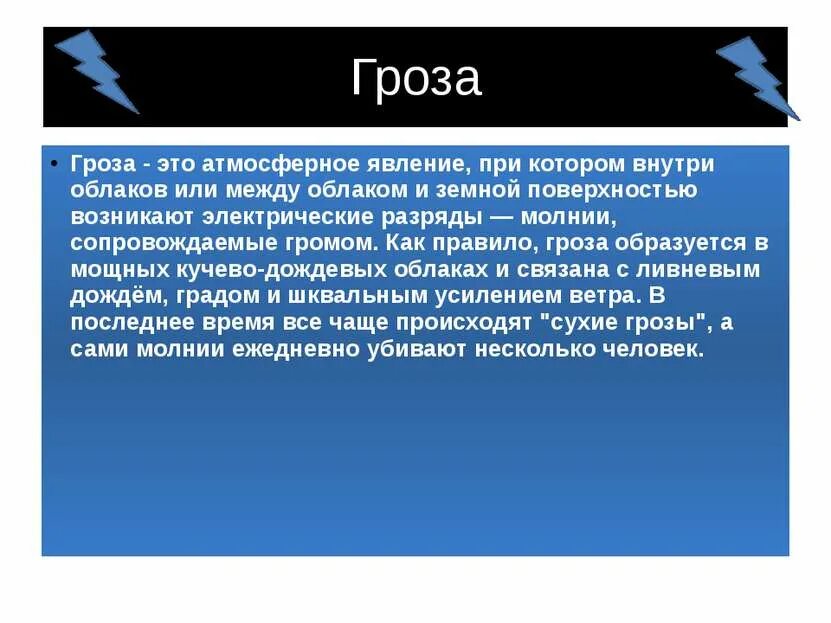 Гроза

• Гроза - это атмосферное явление, при котором внутри облаков или между облаком и земной поверхностью возникают электрические разряды — молнии, сопровождаемые громом. Как правило, гроза образуется в мощных кучево-дождевых облаках и связана с ливневым дождём, градом и шквальным усилением ветра. В последнее время все чаще происходят "сухие грозы", а сами молнии ежедневно убивают несколько человек.